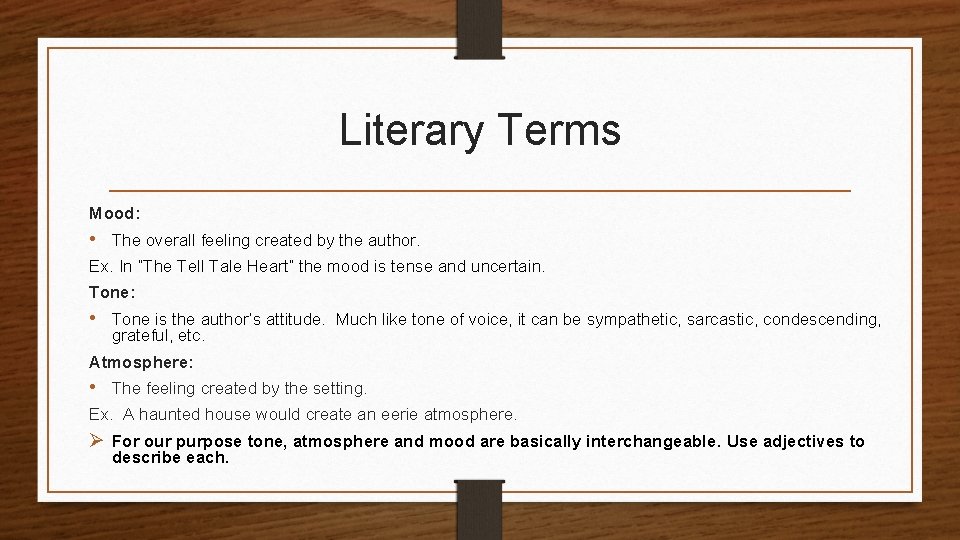 Literary Terms

Mood:

• The overall feeling created by the author.

Ex. In "The Tell Tale Heart" the mood is tense and uncertain.

Tone:

• Tone is the author's attitude. Much like tone of voice, it can be sympathetic, sarcastic, condescending, grateful, etc.

Atmosphere:

• The feeling created by the setting.

Ex. A haunted house would create an eerie atmosphere.

➢ For our purpose tone, atmosphere and mood are basically interchangeable. Use adjectives to describe each.